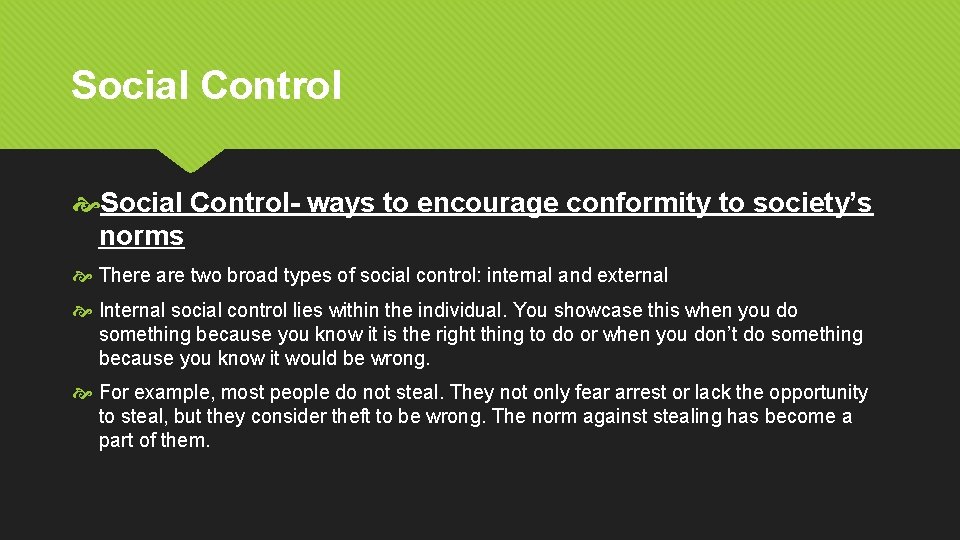 Social Control

Social Control- ways to encourage conformity to society’s norms

There are two broad types of social control: internal and external

Internal social control lies within the individual. You showcase this when you do something because you know it is the right thing to do or when you don’t do something because you know it would be wrong.

For example, most people do not steal. They not only fear arrest or lack the opportunity to steal, but they consider theft to be wrong. The norm against stealing has become a part of them.